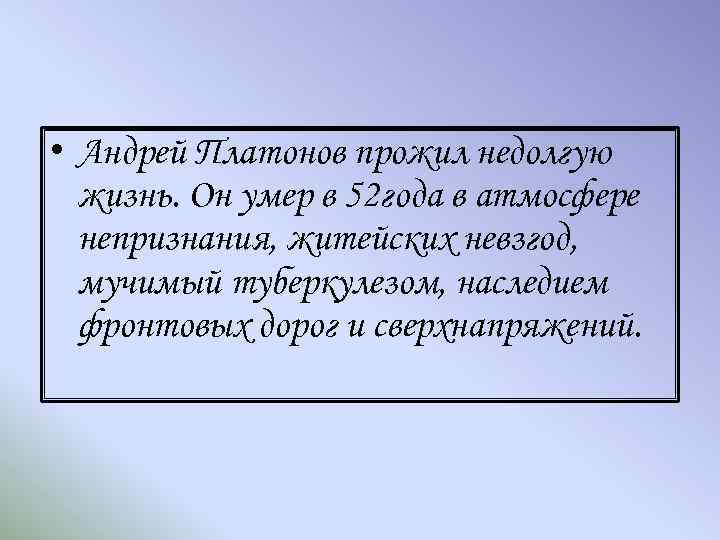 • Андрей Платонов прожил недолгую жизнь. Он умер в 52года в атмосфере непризнания, житейских невзгод, мучимый туберкулезом, наследием фронтовых дорог и сверхнапряжений.